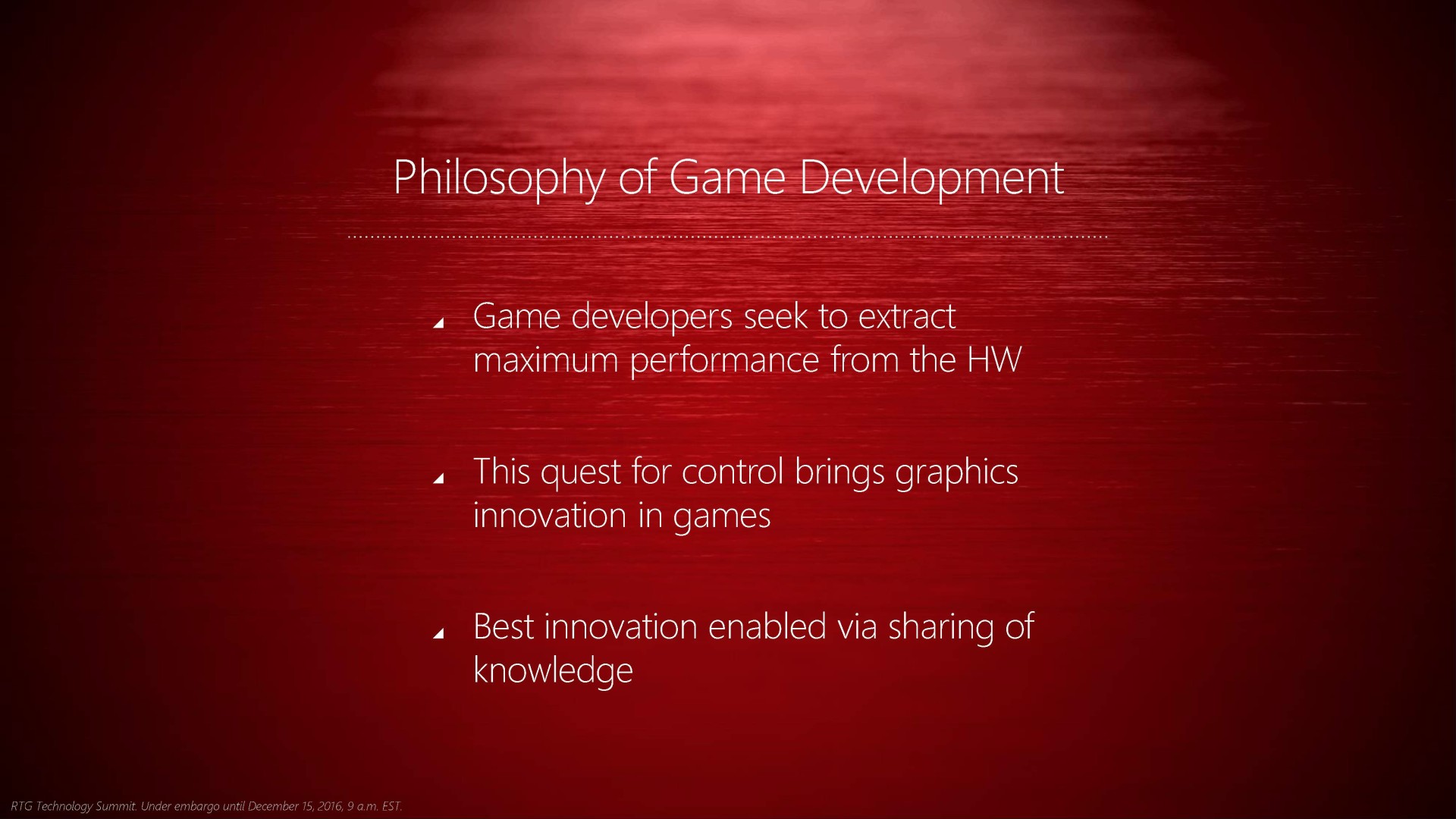 Philosophy of Game Development

Game developers seek to extract maximum performance from the HW

This quest for control brings graphics innovation in games

Best innovation enabled via sharing of knowledge

RTG Technology Summit. Under embargo until December 15, 2016, 9 a.m. EST.